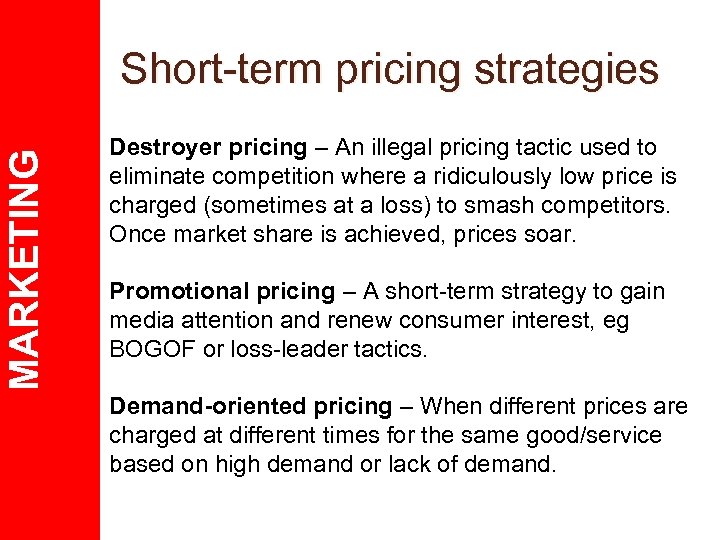 MARKETING

Short-term pricing strategies

Destroyer pricing – An illegal pricing tactic used to eliminate competition where a ridiculously low price is charged (sometimes at a loss) to smash competitors. Once market share is achieved, prices soar.

Promotional pricing – A short-term strategy to gain media attention and renew consumer interest, eg BOGOF or loss-leader tactics.

Demand-oriented pricing – When different prices are charged at different times for the same good/service based on high demand or lack of demand.